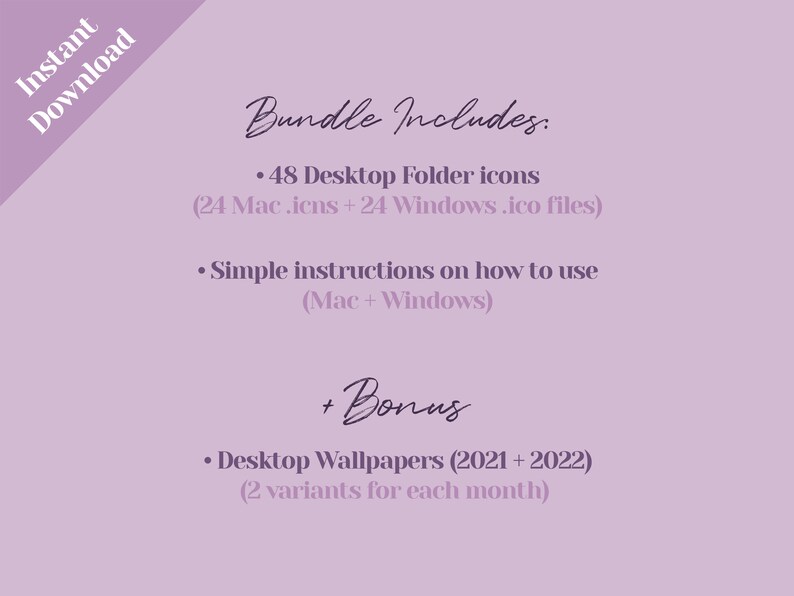 Instant Download

Bundle Includes:

• 48 Desktop Folder icons
(24 Mac .icns + 24 Windows .ico files)

• Simple instructions on how to use
(Mac + Windows)

+ Bonus

• Desktop Wallpapers (2021 + 2022)
(2 variants for each month)